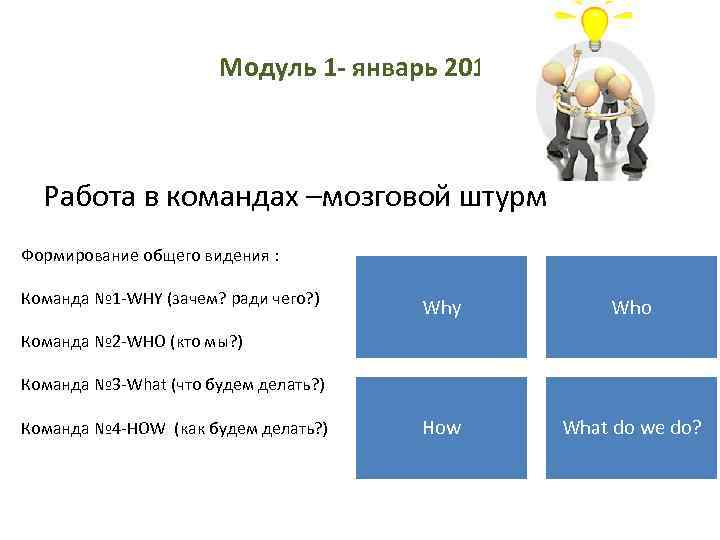 Модуль 1- январь 201

Работа в командах –мозговой штурм

Формирование общего видения :

Команда №1-WHY (зачем? ради чего?)

Команда №2-WHO (кто мы?)

Команда №3-What (что будем делать?)

Команда №4-HOW (как будем делать?)

Why

Who

How

What do we do?